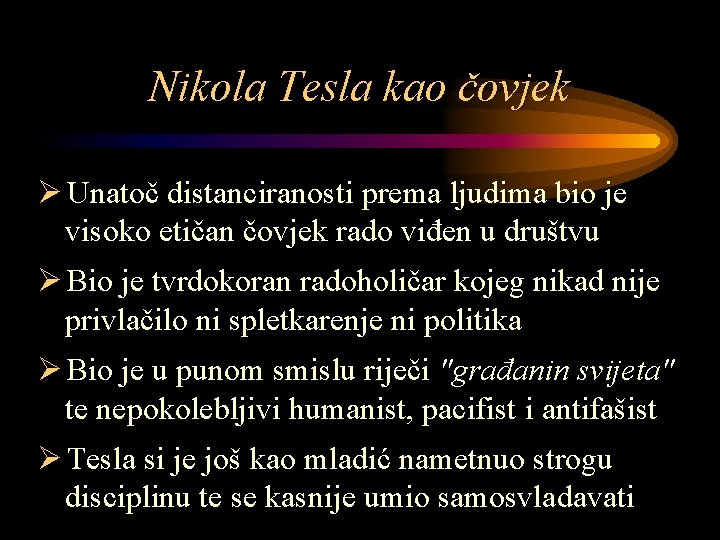 Nikola Tesla kao čovjek

➢ Unatoč distanciranosti prema ljudima bio je visoko etičan čovjek rado viđen u društvu

➢ Bio je tvrdokoran radoholičar kojeg nikad nije privlačilo ni spletkarenje ni politika

➢ Bio je u punom smislu riječi "građanin svijeta" te nepokolebljivi humanist, pacifist i antifašist

➢ Tesla si je još kao mladić nametnuo strogu disciplinu te se kasnije umio samosvladavati